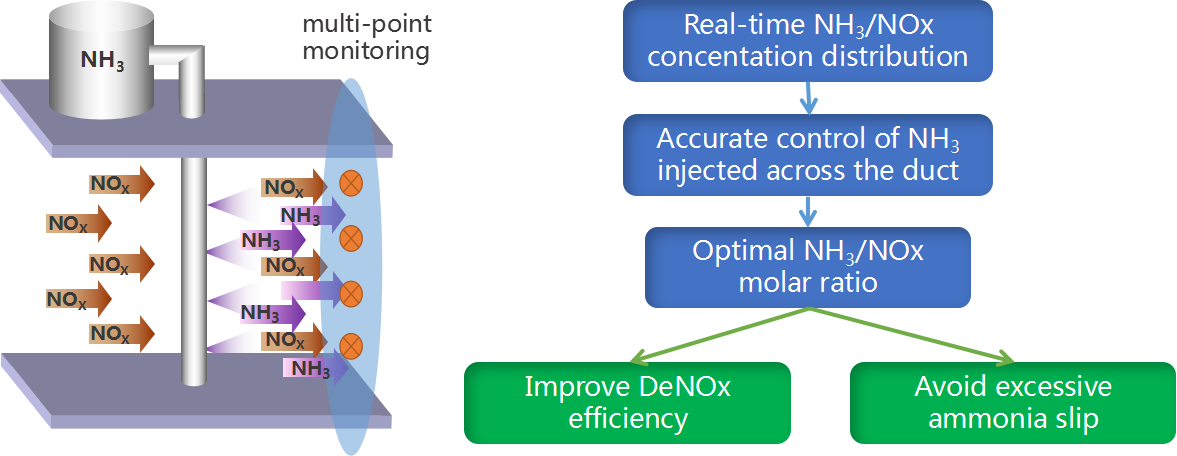 $NH_3$

multi-point monitoring

$NO_X$

$NO_X$

$NO_X$

$NO_X$

$NO_X$

$NO_X$

$NH_3$

$NH_3$

$NO_X$

$NH_3$

$NO_X$

$NH_3$

Real-time $NH_3$/NOx concentation distribution

Accurate control of $NH_3$ injected across the duct

Optimal $NH_3$/NOx molar ratio

Improve DeNOx efficiency

Avoid excessive ammonia slip